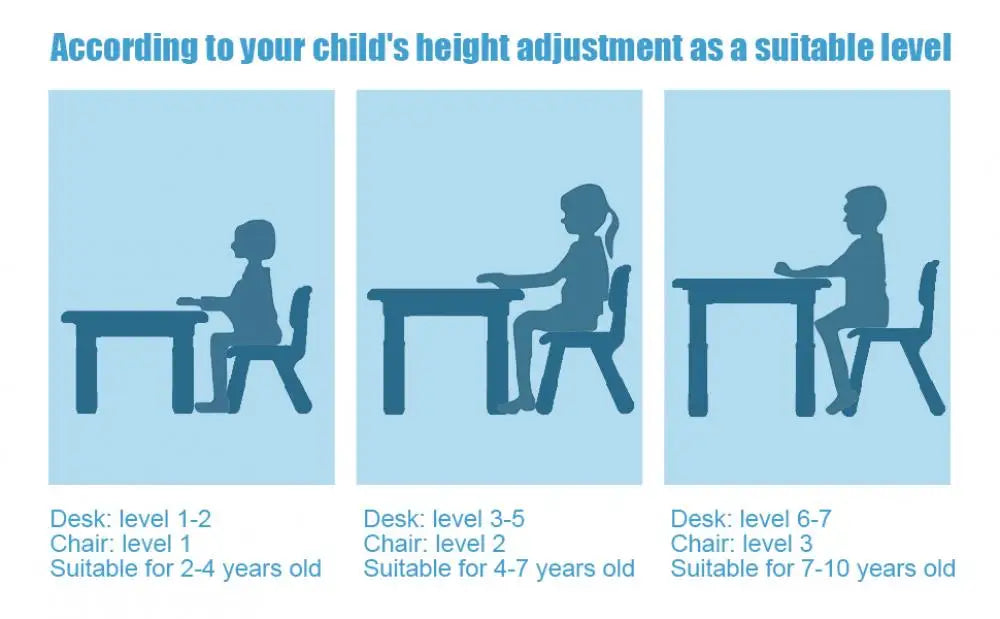 According to your child's height adjustment as a suitable level

Desk: level 1-2
Chair: level 1
Suitable for 2-4 years old

Desk: level 3-5
Chair: level 2
Suitable for 4-7 years old

Desk: level 6-7
Chair: level 3
Suitable for 7-10 years old